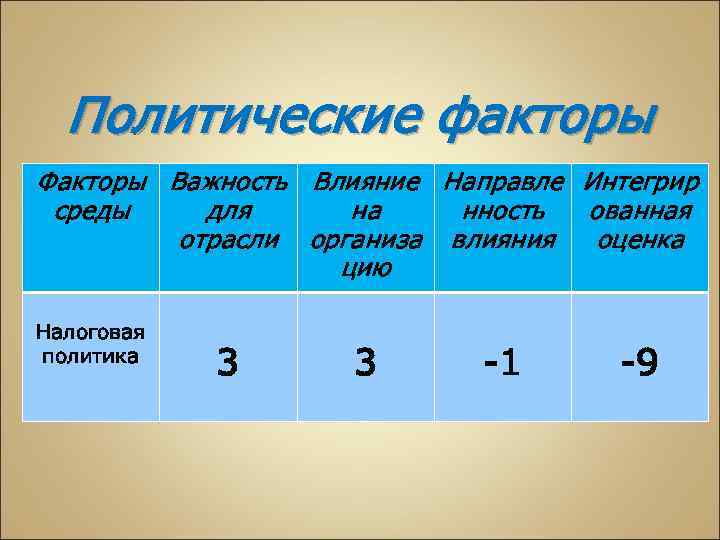 Политические факторы

| Факторы среды | Важность для отрасли | Влияние на организацию | Направленность влияния | Интегрированная оценка |
|---|---|---|---|---|
| Налоговая политика | 3 | 3 | -1 | -9 |